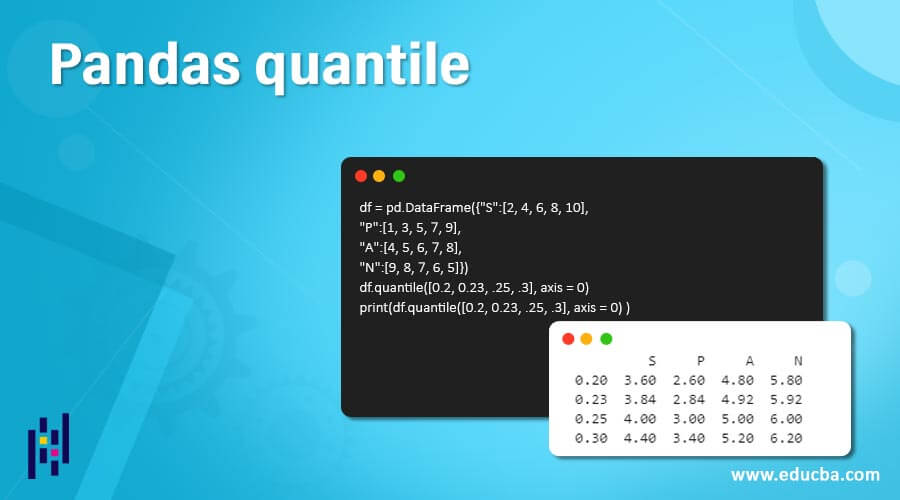 Pandas quantile

df = pd.DataFrame({"S":[2, 4, 6, 8, 10],
"P":[1, 3, 5, 7, 9],
"A":[4, 5, 6, 7, 8],
"N":[9, 8, 7, 6, 5]})
df.quantile([0.2, 0.23, .25, .3], axis = 0)
print(df.quantile([0.2, 0.23, .25, .3], axis = 0) )

| | S | P | A | N |
|---|---|---|---|---|
| 0.20 | 3.60 | 2.60 | 4.80 | 5.80 |
| 0.23 | 3.84 | 2.84 | 4.92 | 5.92 |
| 0.25 | 4.00 | 3.00 | 5.00 | 6.00 |
| 0.30 | 4.40 | 3.40 | 5.20 | 6.20 |

www.educba.com